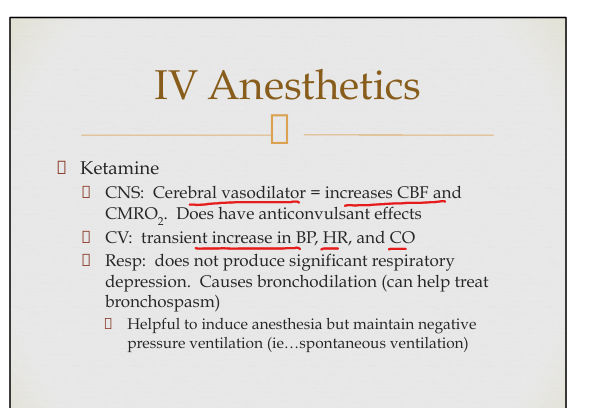 IV Anesthetics

Ketamine

CNS: Cerebral vasodilator = increases CBF and $CMRO_2$. Does have anticonvulsant effects

CV: transient increase in BP, HR, and CO

Resp: does not produce significant respiratory depression. Causes bronchodilation (can help treat bronchospasm)

Helpful to induce anesthesia but maintain negative pressure ventilation (ie…spontaneous ventilation)